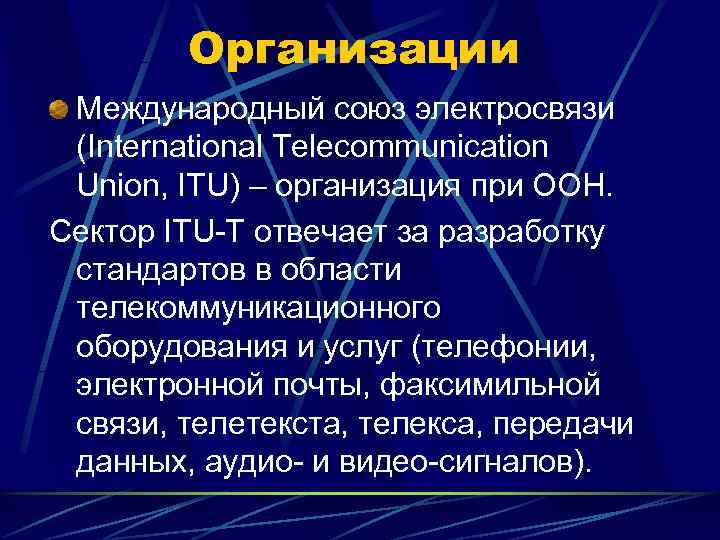 Организации

Международный союз электросвязи (International Telecommunication Union, ITU) – организация при ООН.

Сектор ITU-T отвечает за разработку стандартов в области телекоммуникационного оборудования и услуг (телефонии, электронной почты, факсимильной связи, телетекста, телекса, передачи данных, аудио- и видео-сигналов).